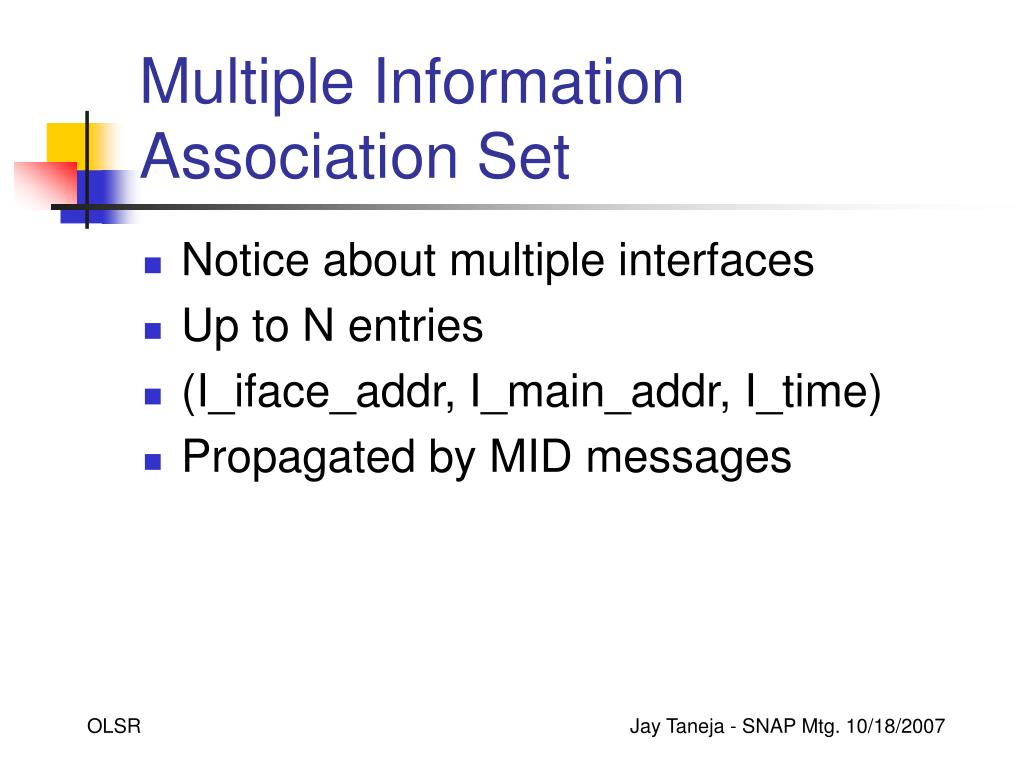 Multiple Information Association Set

- Notice about multiple interfaces
- Up to N entries
- (I_iface_addr, I_main_addr, I_time)
- Propagated by MID messages

OLSR

Jay Taneja - SNAP Mtg. 10/18/2007